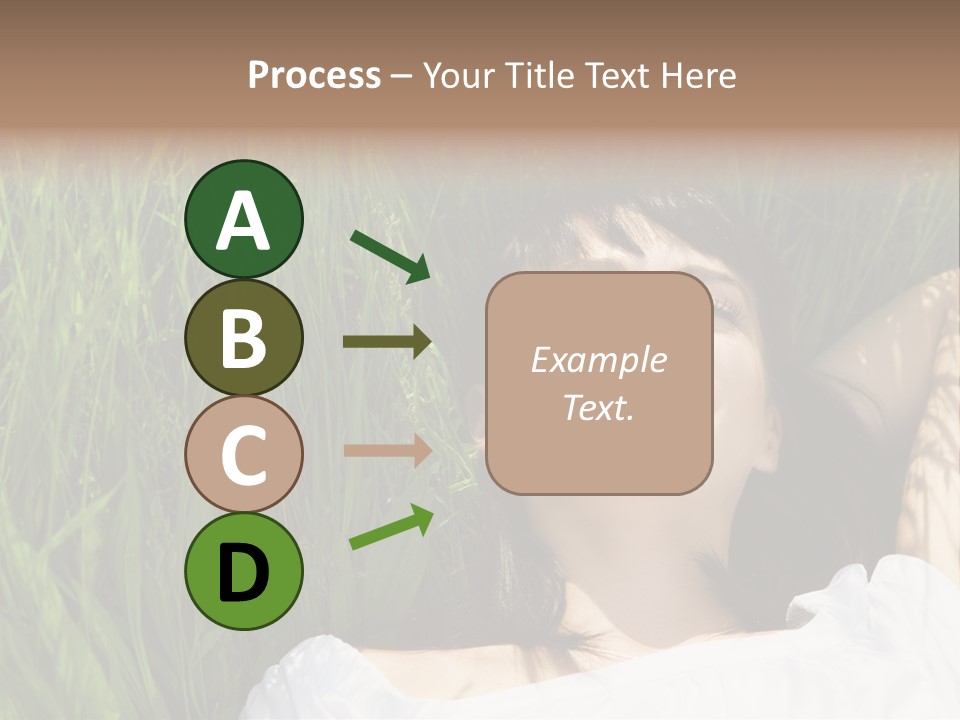 Process – Your Title Text Here

A

B

C

D

Example Text.